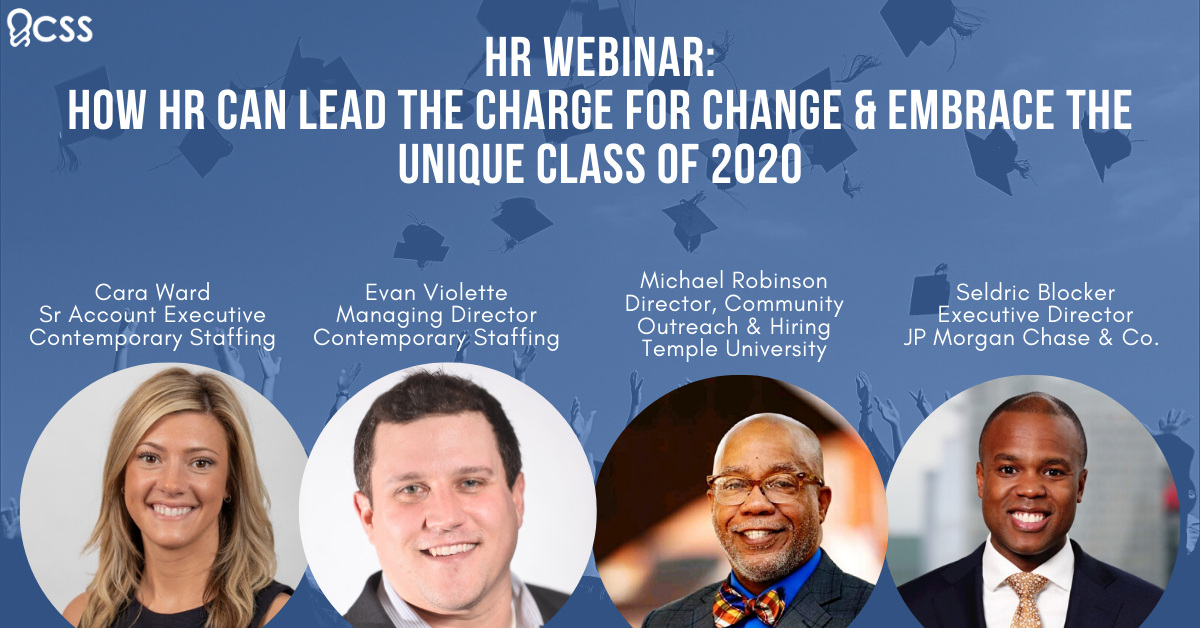 CSS

HR WEBINAR:
HOW HR CAN LEAD THE CHARGE FOR CHANGE & EMBRACE THE UNIQUE CLASS OF 2020

Cara Ward
Sr Account Executive
Contemporary Staffing

Evan Violette
Managing Director
Contemporary Staffing

Michael Robinson
Director, Community Outreach & Hiring
Temple University

Seldric Blocker
Executive Director
JP Morgan Chase & Co.